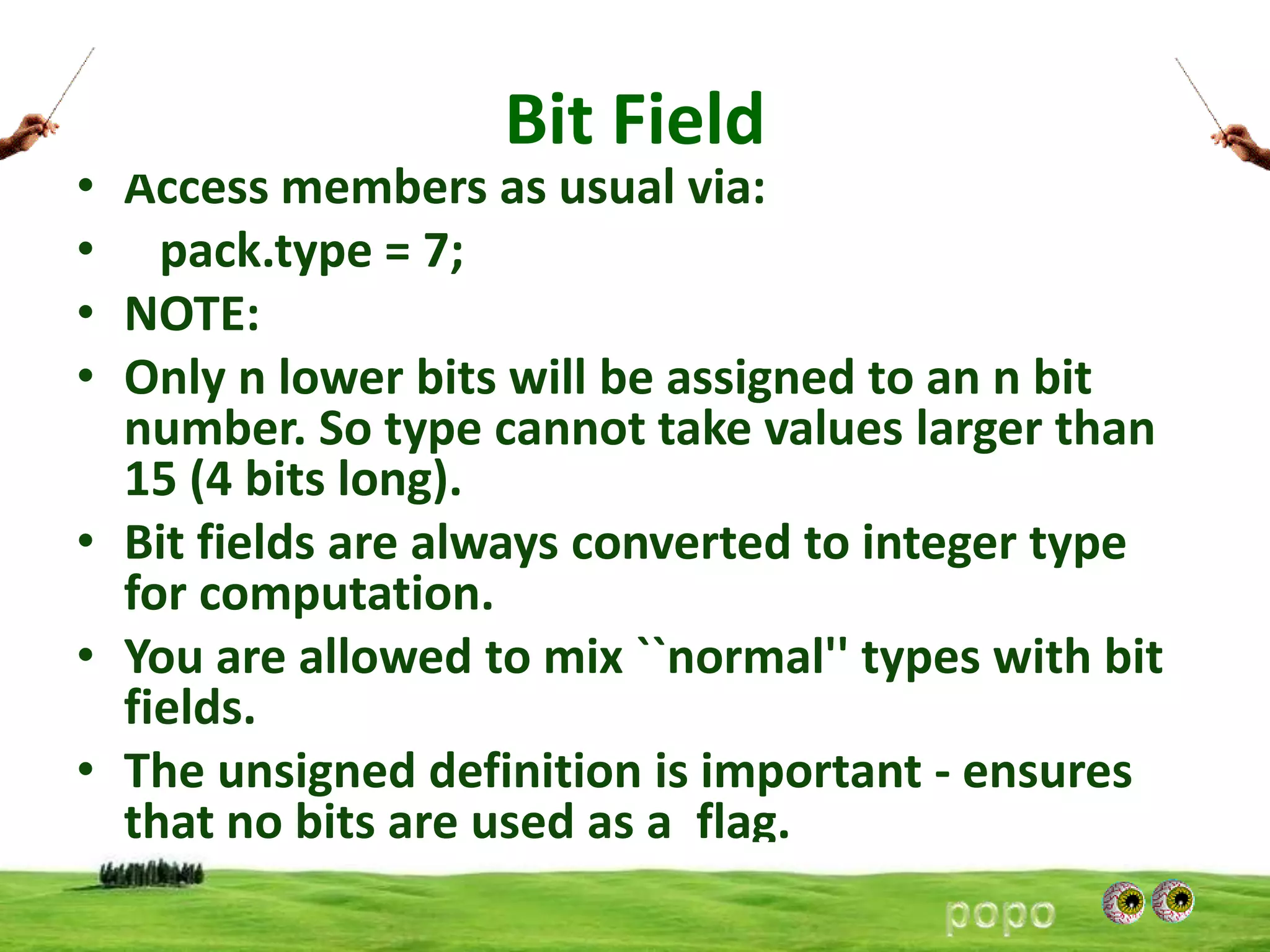 Bit Field

• Access members as usual via:

• pack.type = 7;

• NOTE:

• Only n lower bits will be assigned to an n bit number. So type cannot take values larger than 15 (4 bits long).

• Bit fields are always converted to integer type for computation.

• You are allowed to mix ``normal'' types with bit fields.

• The unsigned definition is important - ensures that no bits are used as a flag.

popo